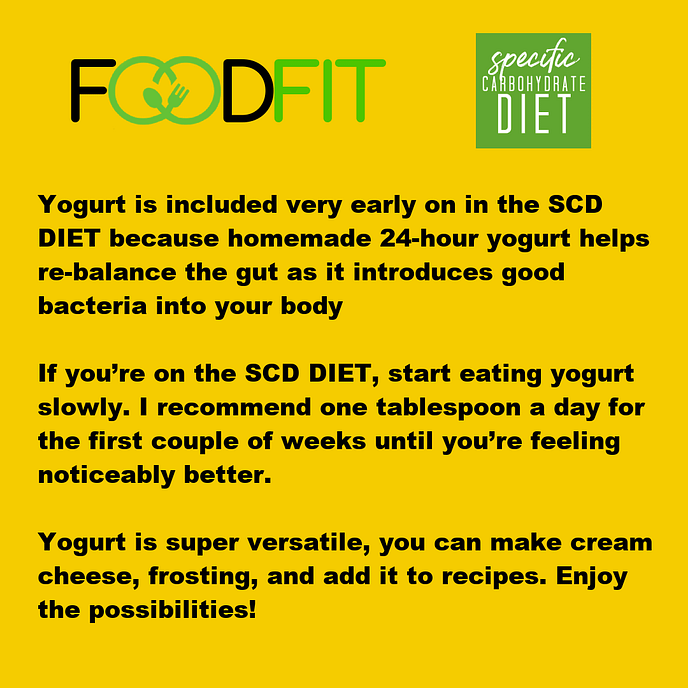 FOODFIT

specific CARBOHYDRATE DIET

Yogurt is included very early on in the SCD DIET because homemade 24-hour yogurt helps re-balance the gut as it introduces good bacteria into your body

If you’re on the SCD DIET, start eating yogurt slowly. I recommend one tablespoon a day for the first couple of weeks until you’re feeling noticeably better.

Yogurt is super versatile, you can make cream cheese, frosting, and add it to recipes. Enjoy the possibilities!